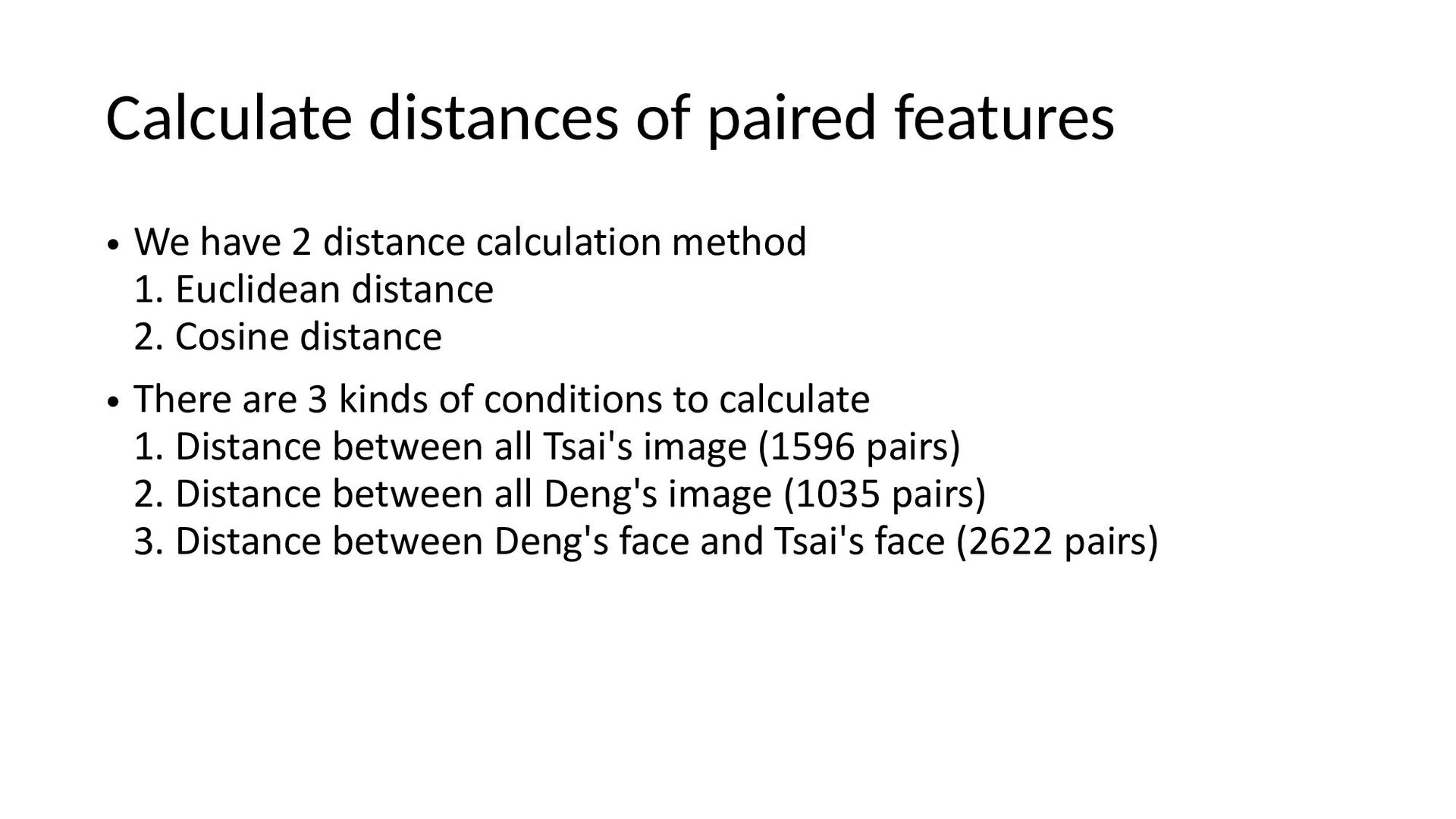 Calculate distances of paired features

• We have 2 distance calculation method
1. Euclidean distance
2. Cosine distance

• There are 3 kinds of conditions to calculate
1. Distance between all Tsai's image (1596 pairs)
2. Distance between all Deng's image (1035 pairs)
3. Distance between Deng's face and Tsai's face (2622 pairs)